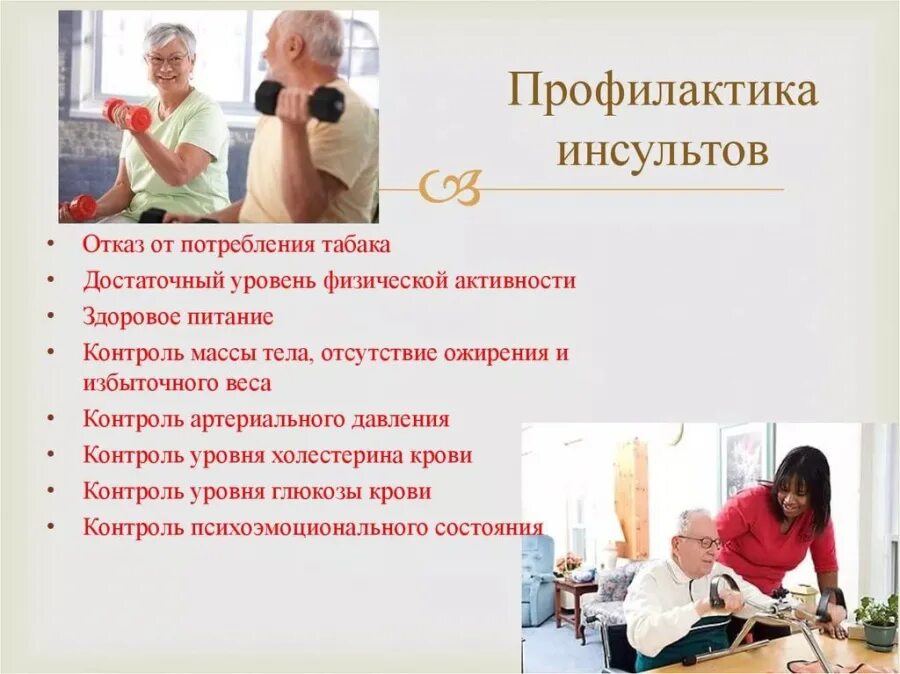 Профилактика инсультов

• Отказ от потребления табака
• Достаточный уровень физической активности
• Здоровое питание
• Контроль массы тела, отсутствие ожирения и избыточного веса
• Контроль артериального давления
• Контроль уровня холестерина крови
• Контроль уровня глюкозы крови
• Контроль психоэмоционального состояния